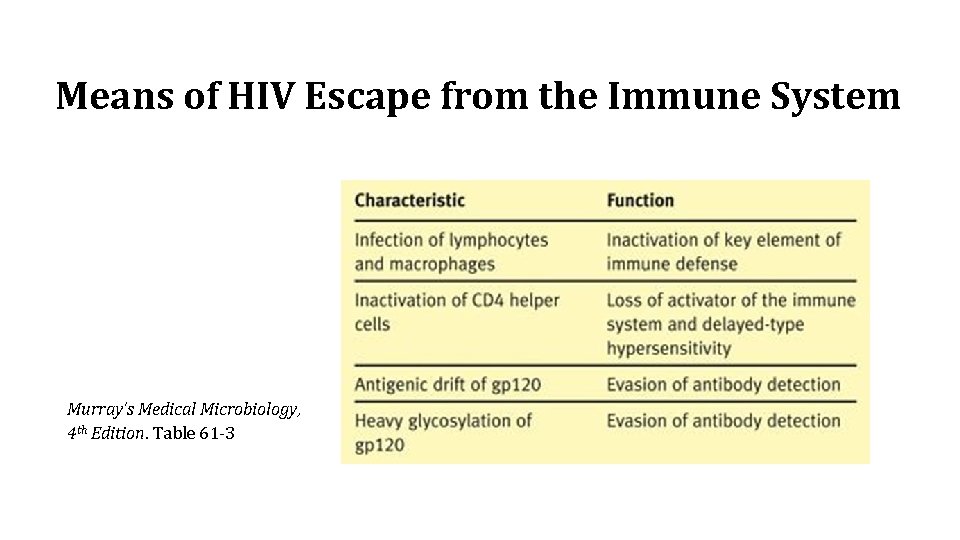 Means of HIV Escape from the Immune System

| Characteristic | Function |
|---|---|
| Infection of lymphocytes and macrophages | Inactivation of key element of immune defense |
| Inactivation of CD4 helper cells | Loss of activator of the immune system and delayed-type hypersensitivity |
| Antigenic drift of gp120 | Evasion of antibody detection |
| Heavy glycosylation of gp120 | Evasion of antibody detection |

Murray's Medical Microbiology, $4^{th}$ Edition. Table 61-3